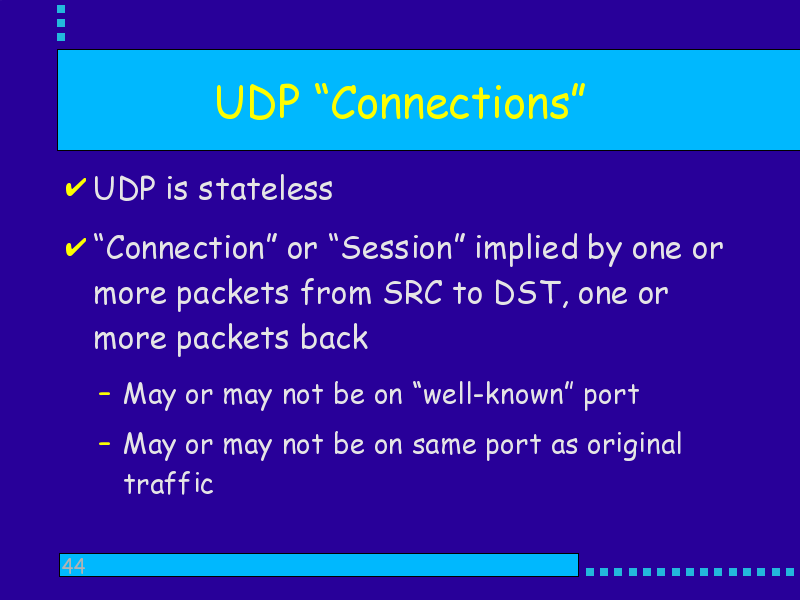 UDP “Connections”

✔ UDP is stateless

✔ “Connection” or “Session” implied by one or more packets from SRC to DST, one or more packets back

– May or may not be on “well-known” port

– May or may not be on same port as original traffic

44